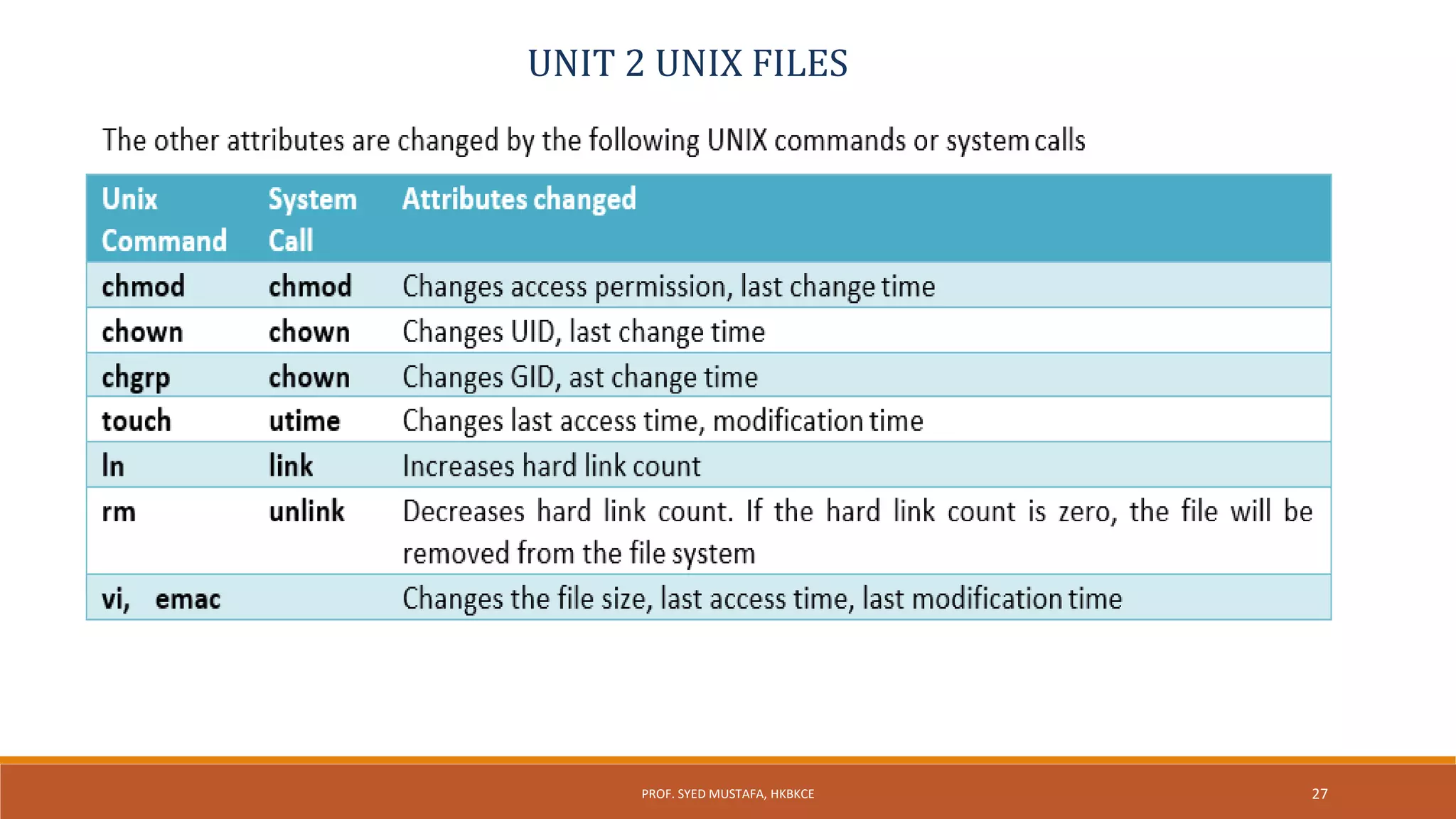 UNIT 2 UNIX FILES

The other attributes are changed by the following UNIX commands or system calls

| Unix Command | System Call | Attributes changed |
|---|---|---|
| chmod | chmod | Changes access permission, last change time |
| chown | chown | Changes UID, last change time |
| chgrp | chown | Changes GID, ast change time |
| touch | utime | Changes last access time, modification time |
| ln | link | Increases hard link count |
| rm | unlink | Decreases hard link count. If the hard link count is zero, the file will be removed from the file system |
| vi, emac | | Changes the file size, last access time, last modification time |

PROF. SYED MUSTAFA, HKBKCE

27